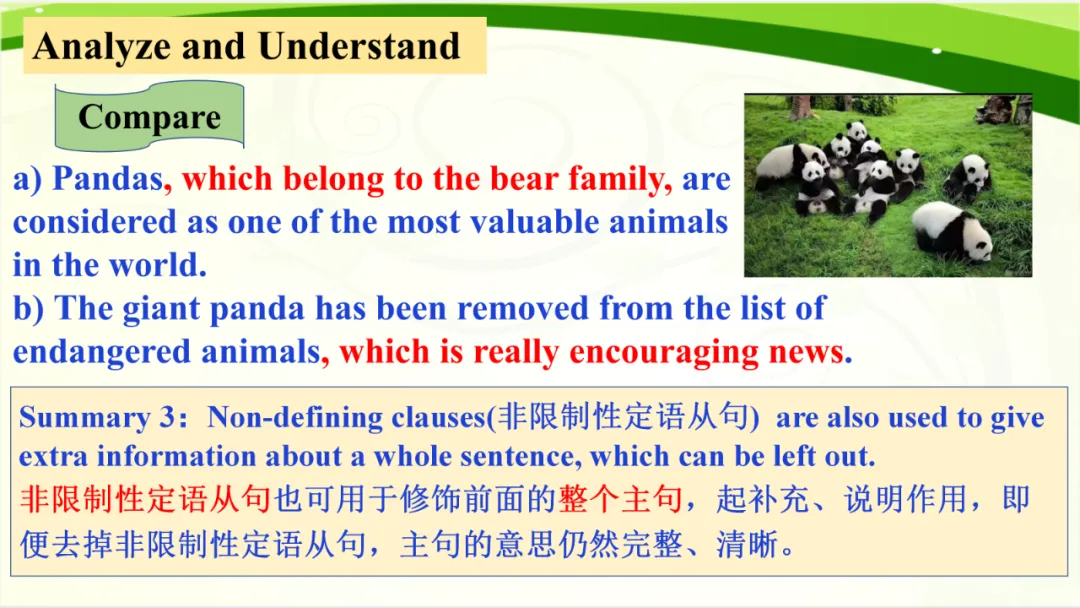 Analyze and Understand

Compare

a) Pandas, which belong to the bear family, are considered as one of the most valuable animals in the world.
b) The giant panda has been removed from the list of endangered animals, which is really encouraging news.

Summary 3：Non-defining clauses(非限制性定语从句) are also used to give extra information about a whole sentence, which can be left out.
非限制性定语从句也可用于修饰前面的整个主句，起补充、说明作用，即便去掉非限制性定语从句，主句的意思仍然完整、清晰。